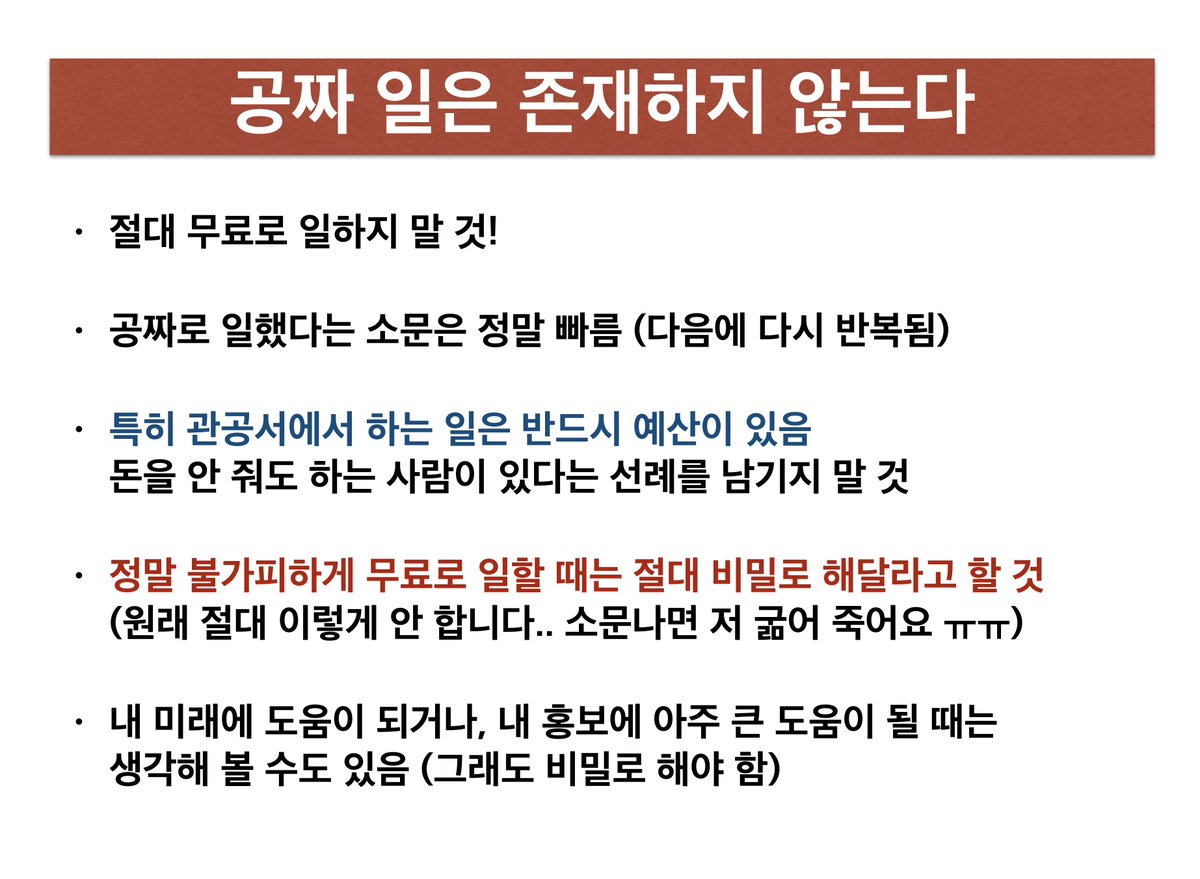 공짜 일은 존재하지 않는다

• 절대 무료로 일하지 말 것!

• 공짜로 일했다는 소문은 정말 빠름 (다음에 다시 반복됨)

• 특히 관공서에서 하는 일은 반드시 예산이 있음
돈을 안 줘도 하는 사람이 있다는 선례를 남기지 말 것

• 정말 불가피하게 무료로 일할 때는 절대 비밀로 해달라고 할 것
(원래 절대 이렇게 안 합니다.. 소문나면 저 굶어 죽어요 ㅠㅠ)

• 내 미래에 도움이 되거나, 내 홍보에 아주 큰 도움이 될 때는
생각해 볼 수도 있음 (그래도 비밀로 해야 함)